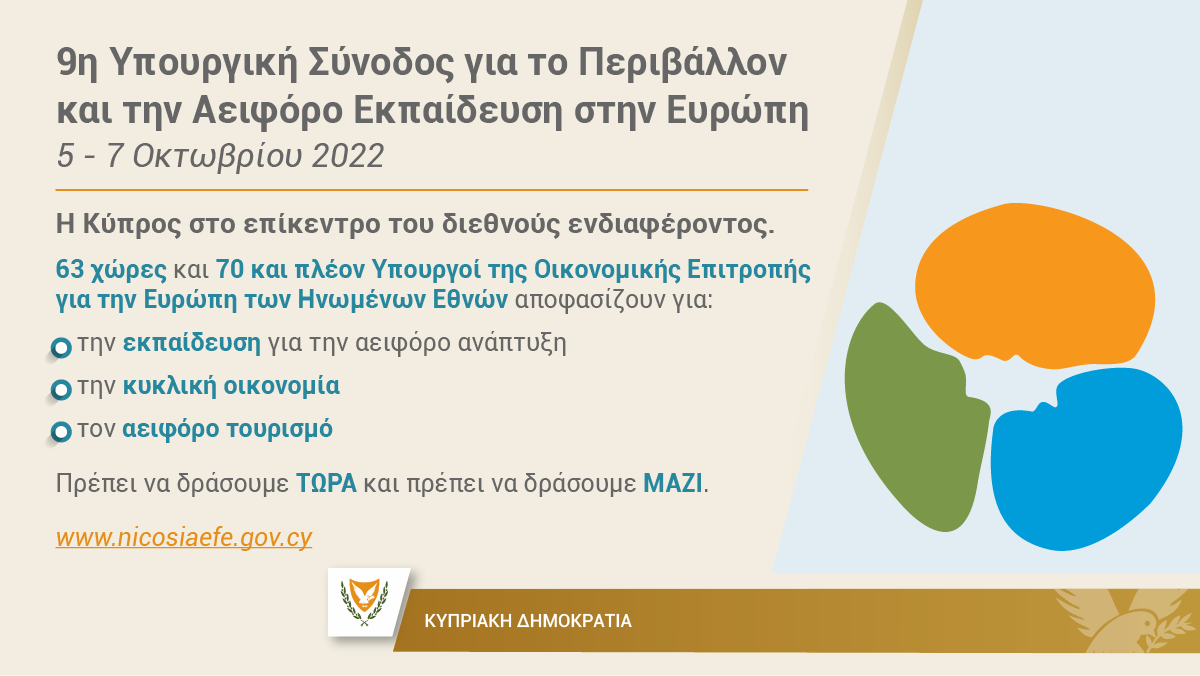 9η Υπουργική Σύνοδος για το Περιβάλλον και την Αειφόρο Εκπαίδευση στην Ευρώπη
5 - 7 Οκτωβρίου 2022

Η Κύπρος στο επίκεντρο του διεθνούς ενδιαφέροντος.

63 χώρες και 70 και πλέον Υπουργοί της Οικονομικής Επιτροπής για την Ευρώπη των Ηνωμένων Εθνών αποφασίζουν για:

την εκπαίδευση για την αειφόρο ανάπτυξη

την κυκλική οικονομία

τον αειφόρο τουρισμό

Πρέπει να δράσουμε ΤΩΡΑ και πρέπει να δράσουμε ΜΑΖΙ.

www.nicosiaefe.gov.cy

ΚΥΠΡΙΑΚΗ ΔΗΜΟΚΡΑΤΙΑ